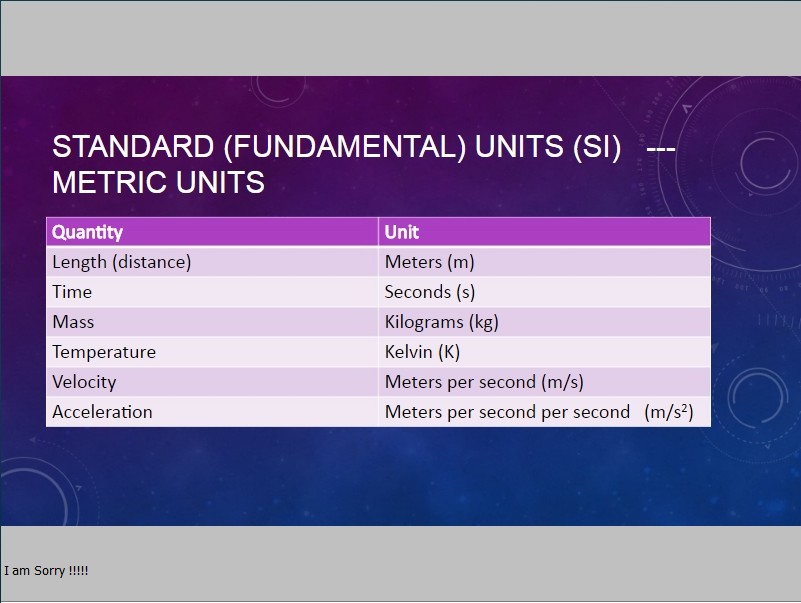 STANDARD (FUNDAMENTAL) UNITS (SI) --- METRIC UNITS

| Quantity | Unit |
|---|---|
| Length (distance) | Meters (m) |
| Time | Seconds (s) |
| Mass | Kilograms (kg) |
| Temperature | Kelvin (K) |
| Velocity | Meters per second (m/s) |
| Acceleration | Meters per second per second (m/s$^2$) |

I am Sorry !!!!!